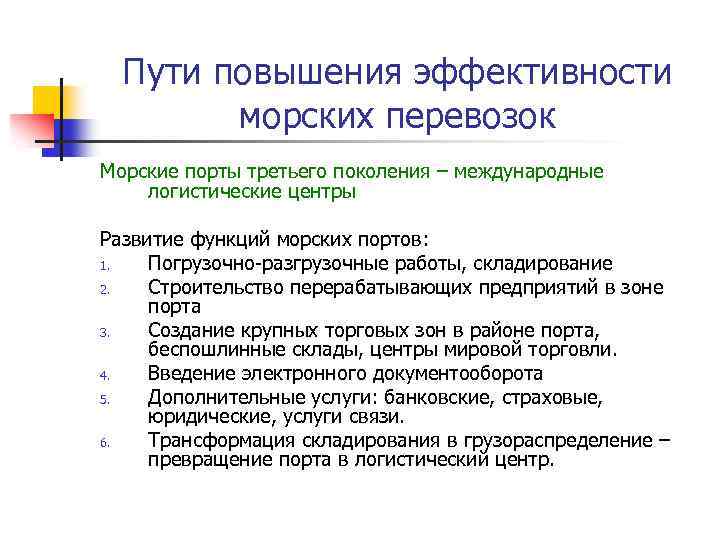 Пути повышения эффективности морских перевозок

Морские порты третьего поколения – международные логистические центры

Развитие функций морских портов:
1. Погрузочно-разгрузочные работы, складирование
2. Строительство перерабатывающих предприятий в зоне порта
3. Создание крупных торговых зон в районе порта, беспошлинные склады, центры мировой торговли.
4. Введение электронного документооборота
5. Дополнительные услуги: банковские, страховые, юридические, услуги связи.
6. Трансформация складирования в грузораспределение – превращение порта в логистический центр.